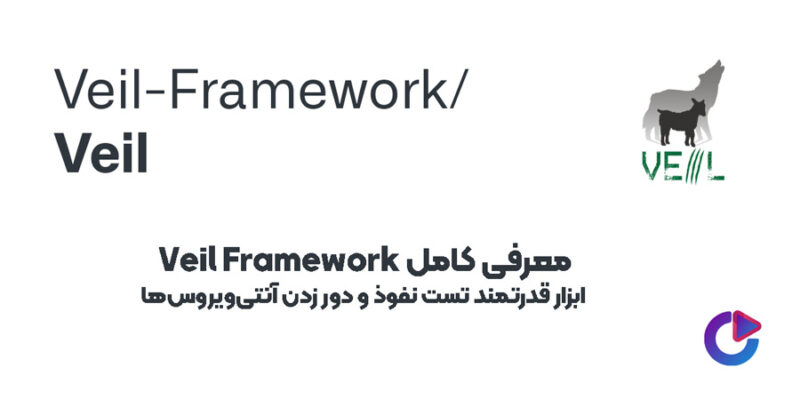 Veil-Framework/
Veil

VEIL

معرفی کامل Veil Framework
ابزار قدرتمند تست نفوذ و دور زدن آنتی‌ویروس‌ها